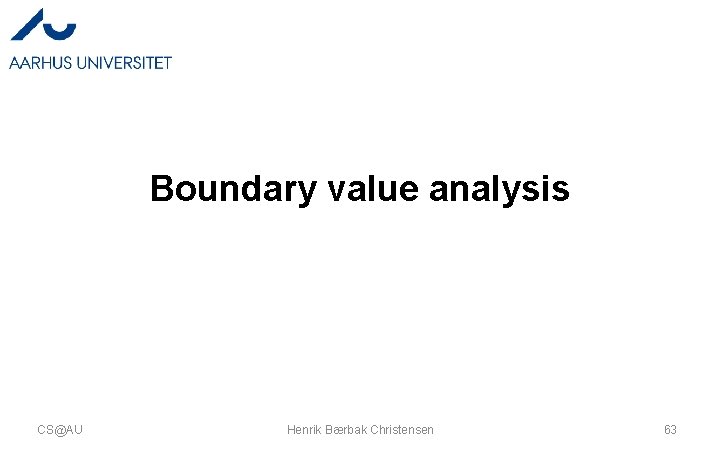 AARHUS UNIVERSITET

Boundary value analysis

CS@AU

Henrik Bærbak Christensen

63